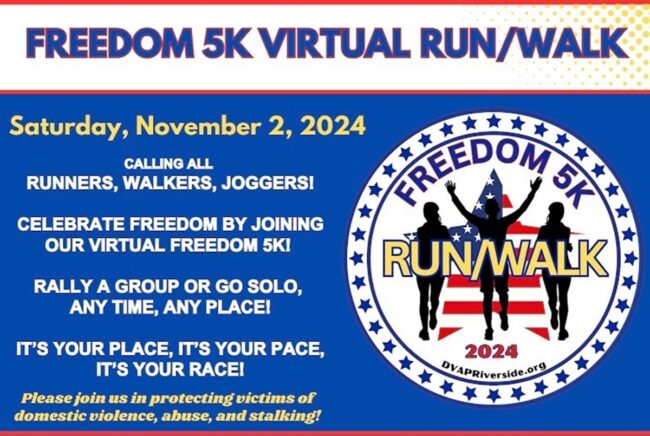 FREEDOM 5K VIRTUAL RUN/WALK

Saturday, November 2, 2024

CALLING ALL
RUNNERS, WALKERS, JOGGERS!

CELEBRATE FREEDOM BY JOINING OUR VIRTUAL FREEDOM 5K!

RALLY A GROUP OR GO SOLO, ANY TIME, ANY PLACE!

IT'S YOUR PLACE, IT'S YOUR PACE, IT'S YOUR RACE!

Please join us in protecting victims of domestic violence, abuse, and stalking!

FREEDOM 5K
RUN/WALK
2024
DVAPRiverside.org